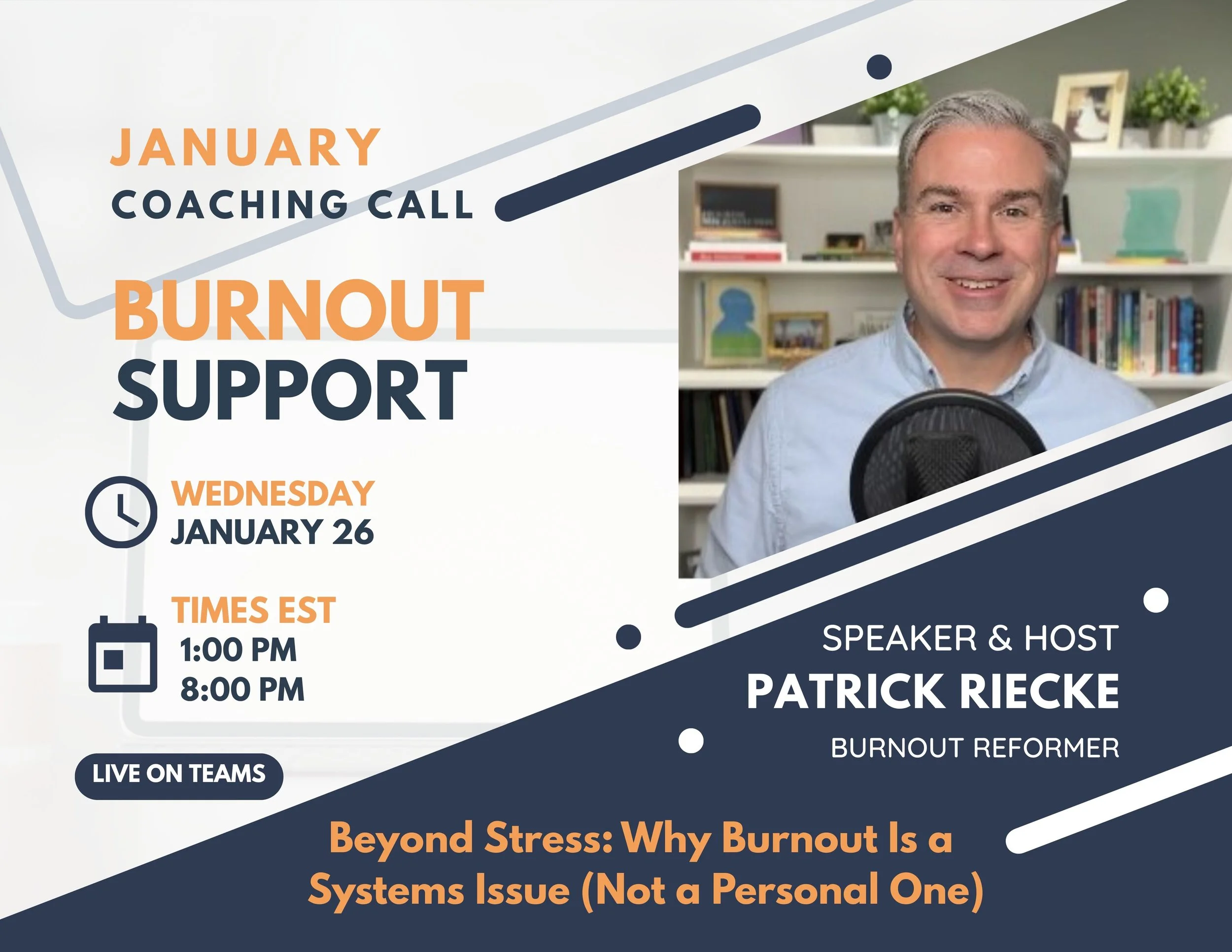 JANUARY
COACHING CALL

BURNOUT
SUPPORT

WEDNESDAY
JANUARY 26

TIMES EST
1:00 PM
8:00 PM

LIVE ON TEAMS

SPEAKER & HOST
PATRICK RIECKE
BURNOUT REFORMER

Beyond Stress: Why Burnout Is a Systems Issue (Not a Personal One)